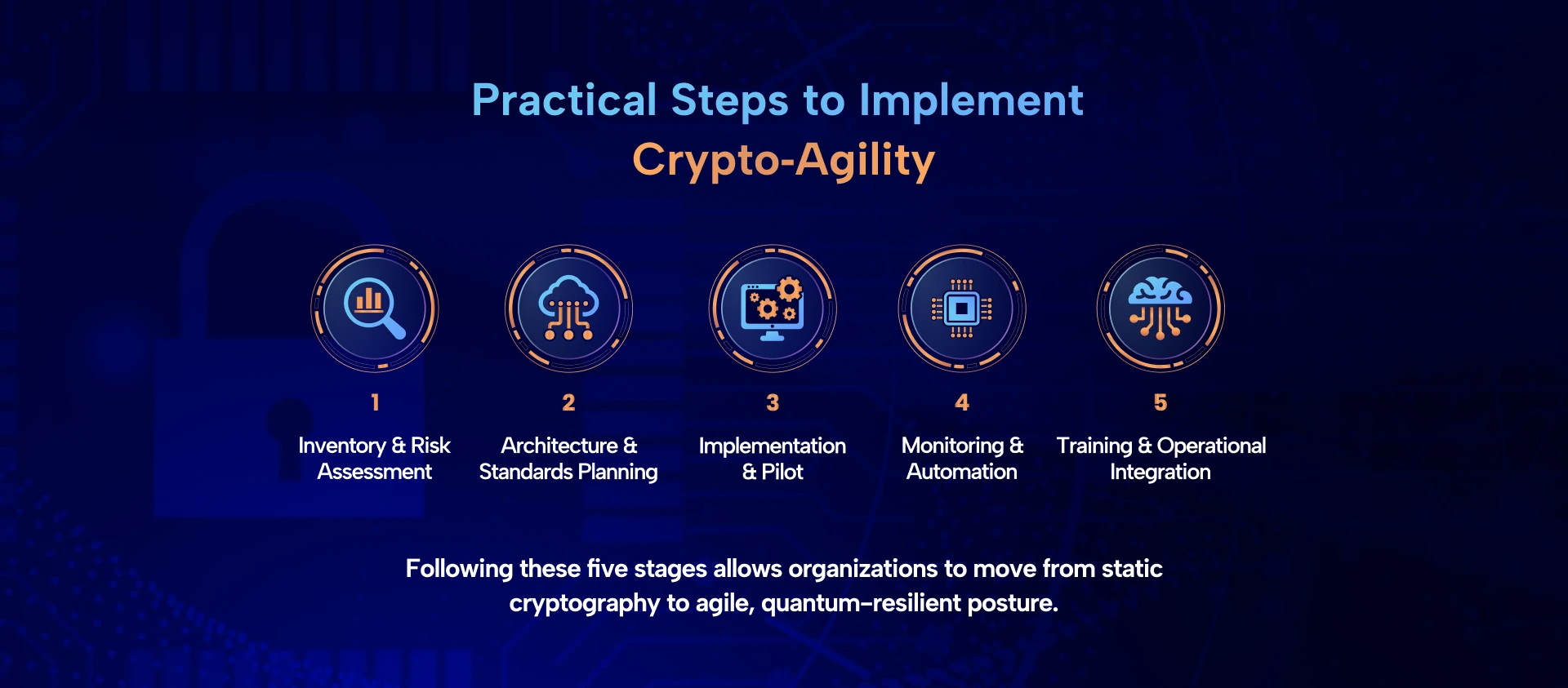 Practical Steps to Implement
Crypto-Agility

1
Inventory & Risk Assessment

2
Architecture & Standards Planning

3
Implementation & Pilot

4
Monitoring & Automation

5
Training & Operational Integration

Following these five stages allows organizations to move from static cryptography to agile, quantum-resilient posture.